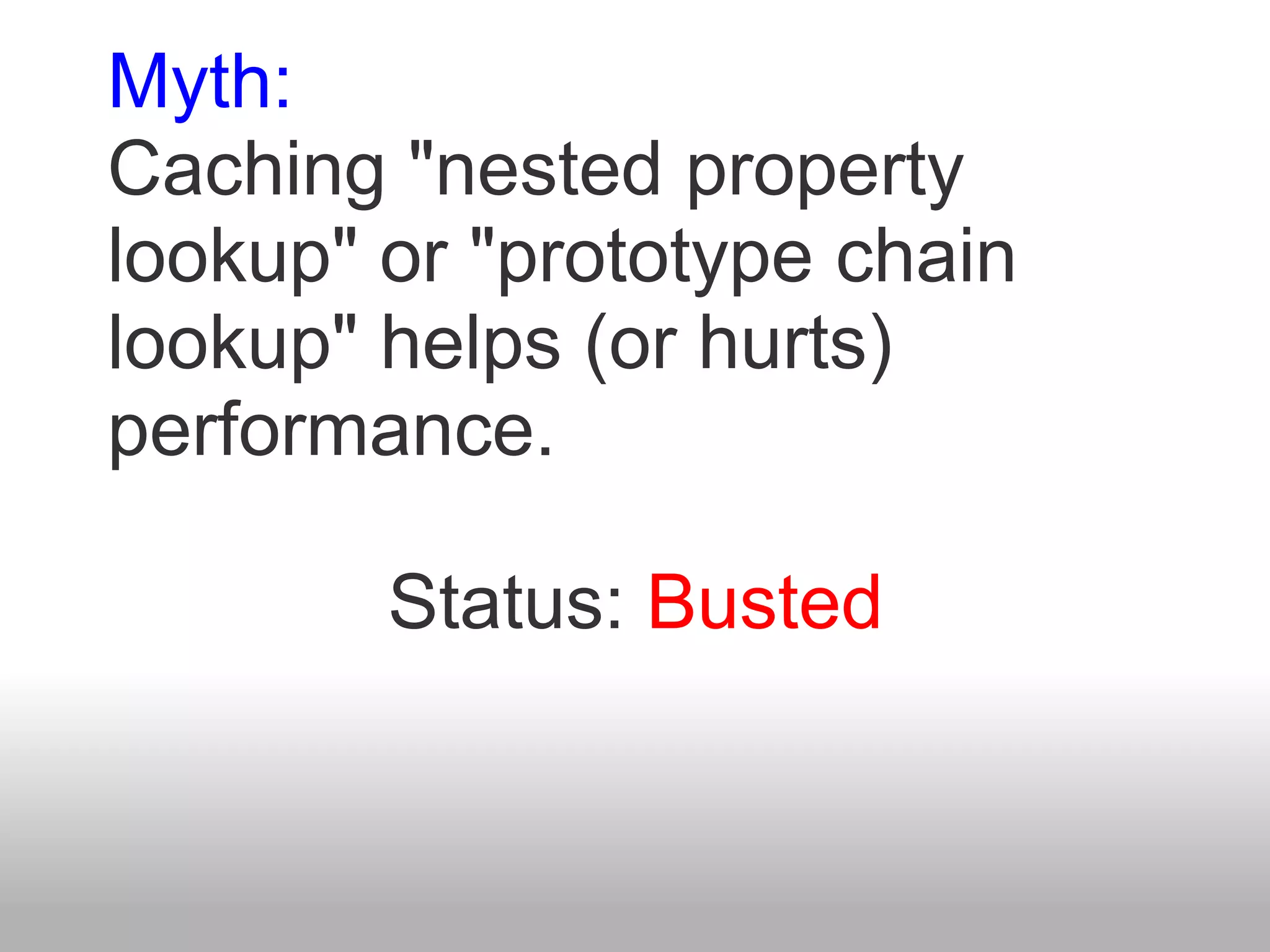 Myth:
Caching "nested property lookup" or "prototype chain lookup" helps (or hurts) performance.

Status: Busted